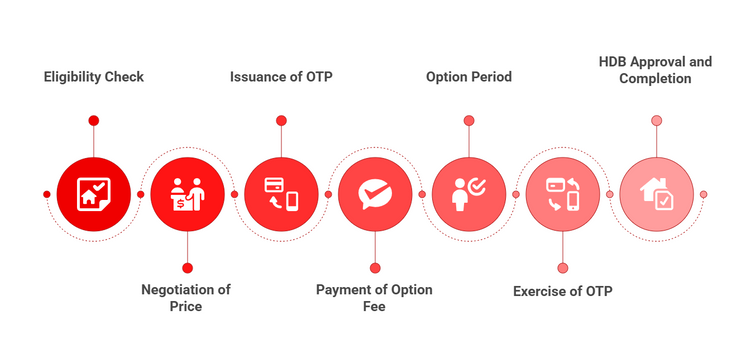 Eligibility Check

Negotiation of Price

Issuance of OTP

Payment of Option Fee

Option Period

Exercise of OTP

HDB Approval and Completion